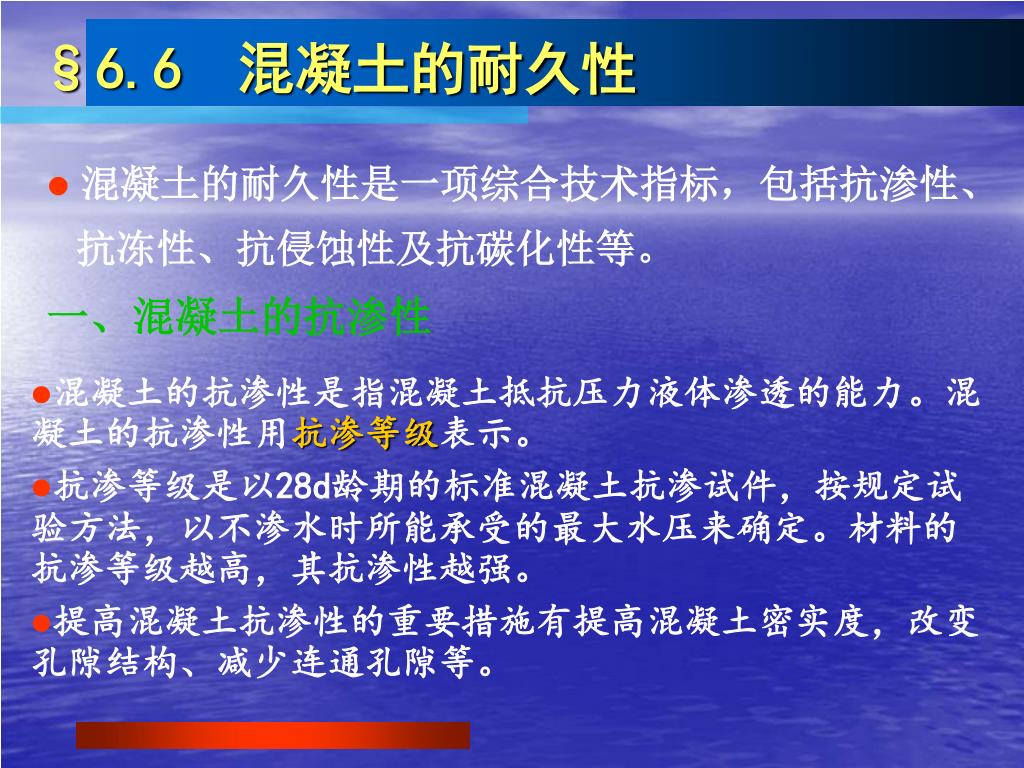 §6.6　混凝土的耐久性

● 混凝土的耐久性是一项综合技术指标，包括抗渗性、抗冻性、抗侵蚀性及抗碳化性等。

一、混凝土的抗渗性

●混凝土的抗渗性是指混凝土抵抗压力液体渗透的能力。混凝土的抗渗性用抗渗等级表示。

●抗渗等级是以28d龄期的标准混凝土抗渗试件，按规定试验方法，以不渗水时所能承受的最大水压来确定。材料的抗渗等级越高，其抗渗性越强。

●提高混凝土抗渗性的重要措施有提高混凝土密实度，改变孔隙结构、减少连通孔隙等。